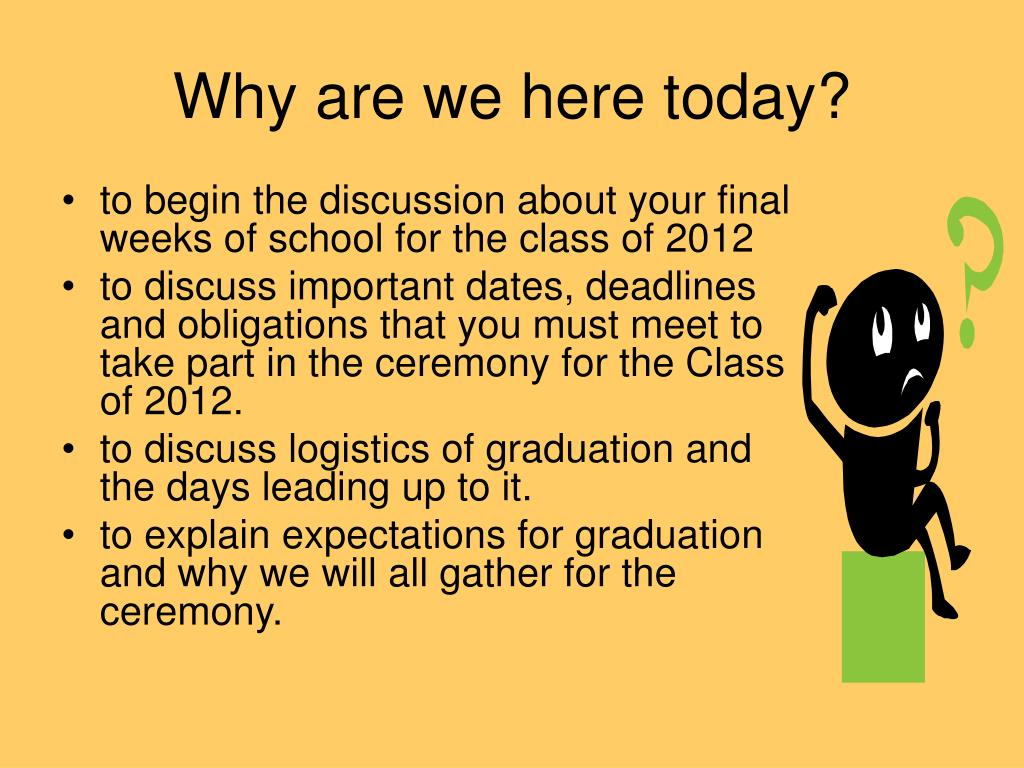 Why are we here today?

• to begin the discussion about your final weeks of school for the class of 2012
• to discuss important dates, deadlines and obligations that you must meet to take part in the ceremony for the Class of 2012.
• to discuss logistics of graduation and the days leading up to it.
• to explain expectations for graduation and why we will all gather for the ceremony.

?